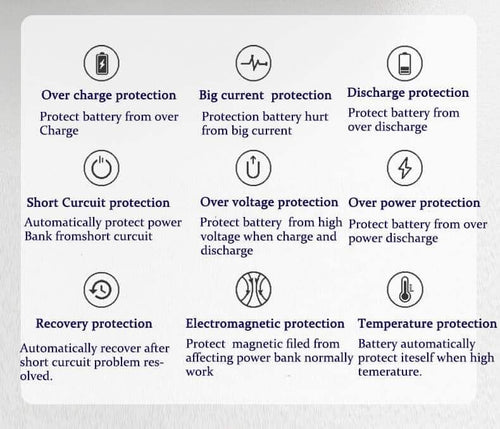 Over charge protection
Protect battery from over Charge

Big current protection
Protection battery hurt from big current

Discharge protection
Protect battery from over discharge

Short Curcuit protection
Automatically protect power Bank fromshort curcuit

Over voltage protection
Protect battery from high voltage when charge and discharge

Over power protection
Protect battery from over power discharge

Recovery protection
Automatically recover after short curcuit problem resolved.

Electromagnetic protection
Protect magnetic filed from affecting power bank normally work

Temperature protection
Battery automatically protect iteself when high temerature.